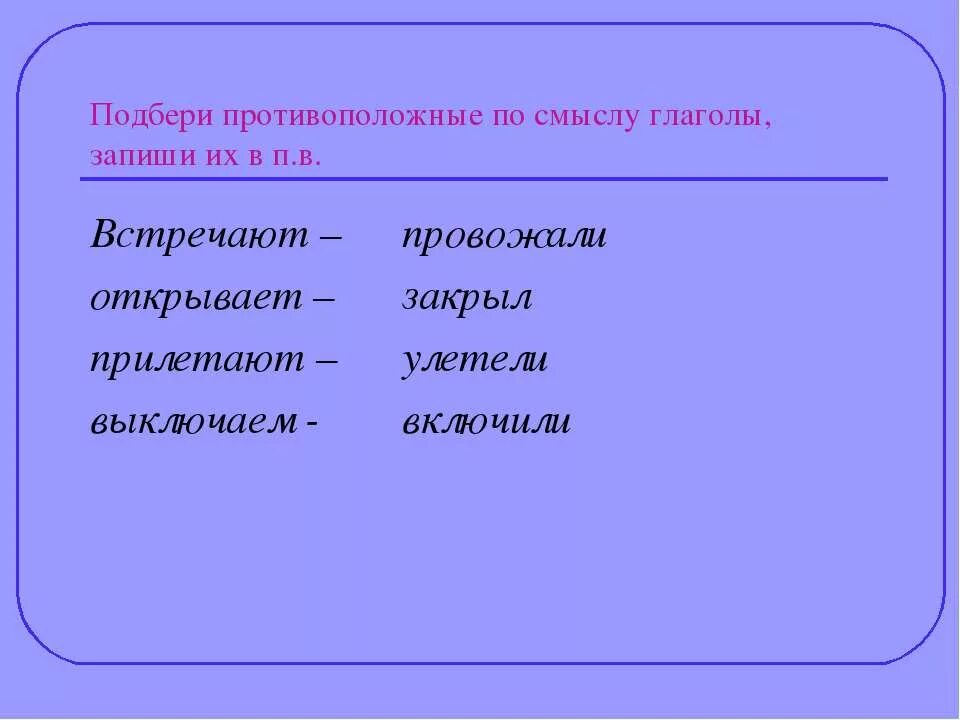 Подбери противоположные по смыслу глаголы, запиши их в п.в.

Встречают – провожали
открывает – закрыл
прилетают – улетели
выключаем - включили